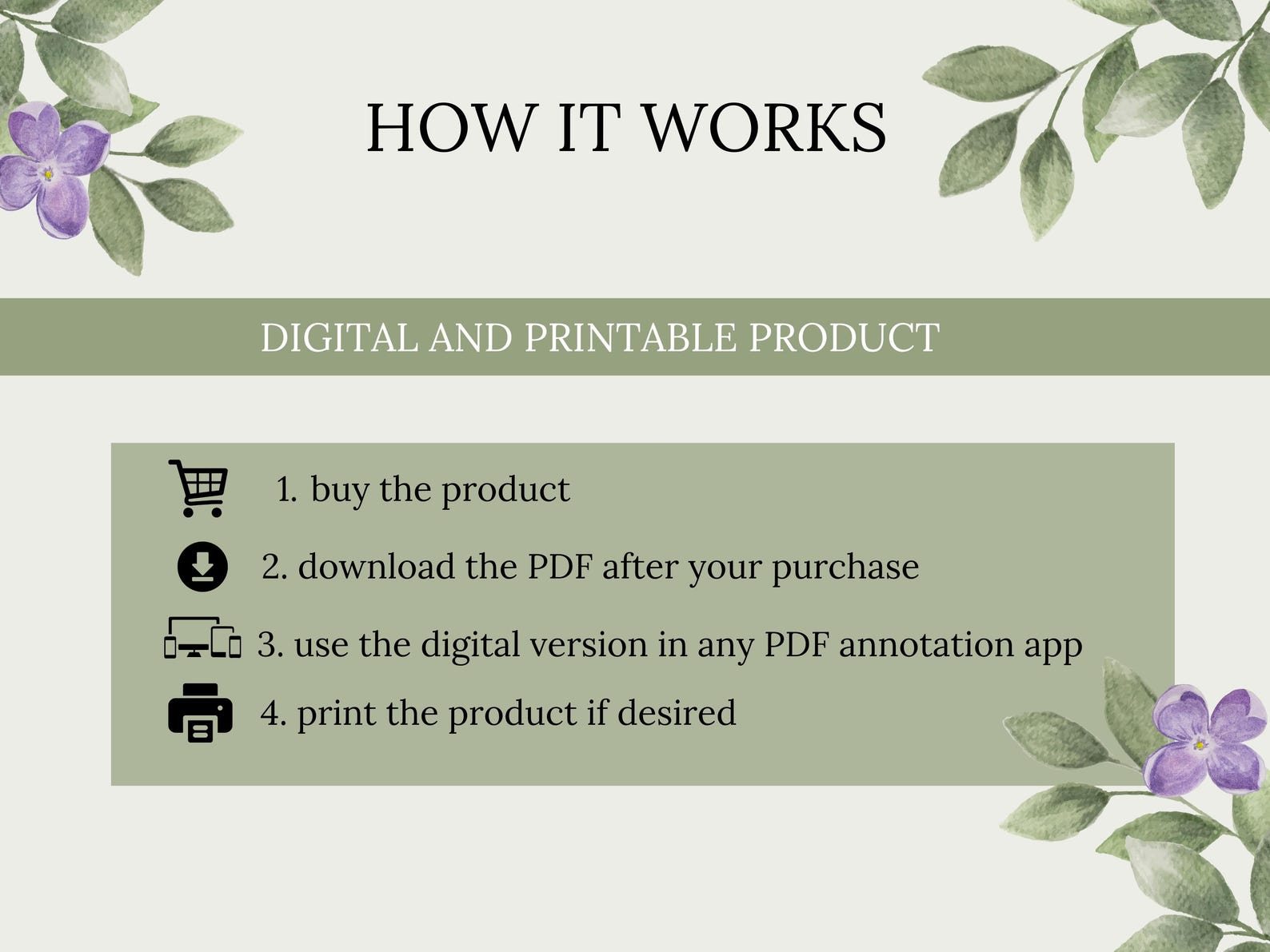 HOW IT WORKS

DIGITAL AND PRINTABLE PRODUCT

1. buy the product
2. download the PDF after your purchase
3. use the digital version in any PDF annotation app
4. print the product if desired